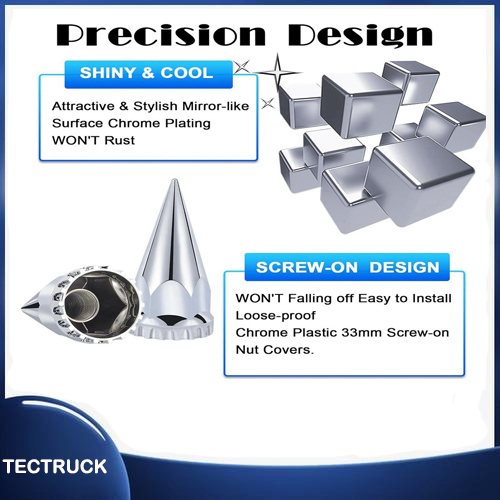 Precision Design

SHINY & COOL

Attractive & Stylish Mirror-like
Surface Chrome Plating
WON'T Rust

SCREW-ON DESIGN

WON'T Falling off Easy to Install
Loose-proof
Chrome Plastic 33mm Screw-on
Nut Covers.

TECTRUCK